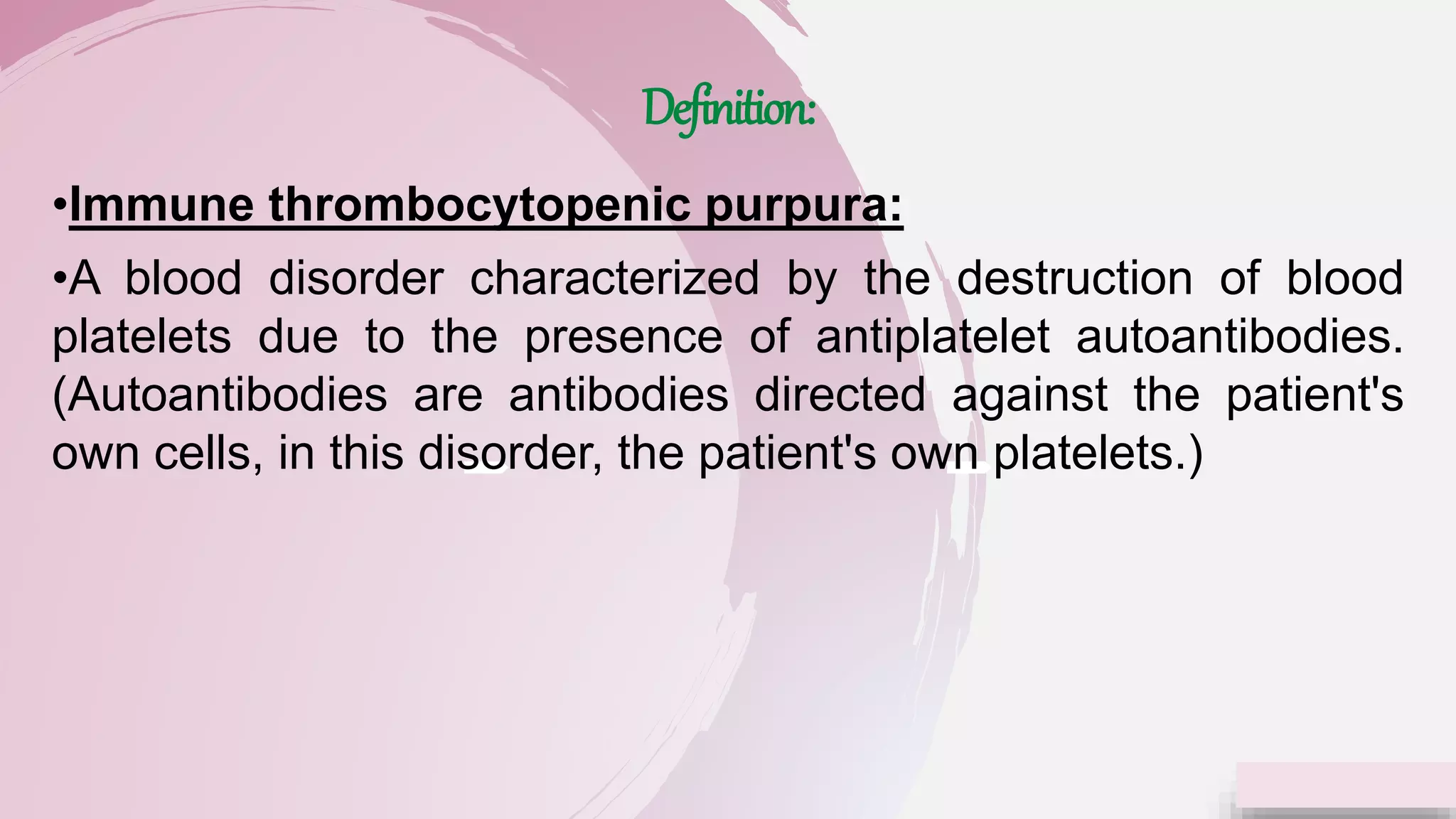 Definition:

•Immune thrombocytopenic purpura:

•A blood disorder characterized by the destruction of blood platelets due to the presence of antiplatelet autoantibodies. (Autoantibodies are antibodies directed against the patient's own cells, in this disorder, the patient's own platelets.)